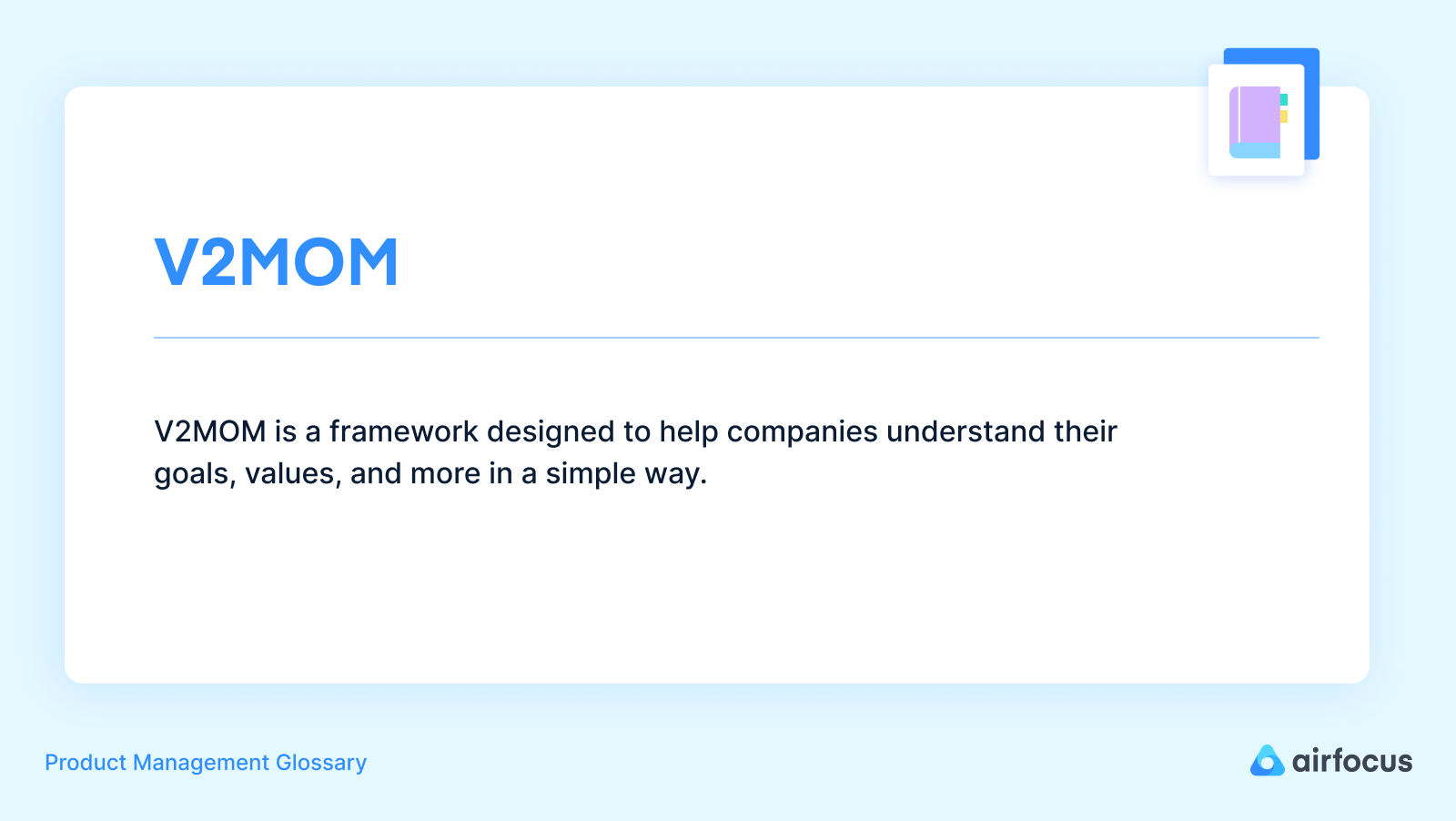 V2MOM

V2MOM is a framework designed to help companies understand their goals, values, and more in a simple way.

Product Management Glossary

airfocus